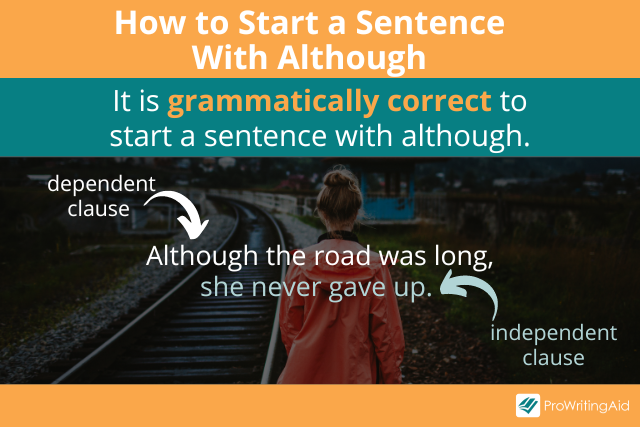 How to Start a Sentence With Although

It is grammatically correct to start a sentence with although.

dependent clause

Although the road was long, she never gave up.

independent clause

ProWritingAid